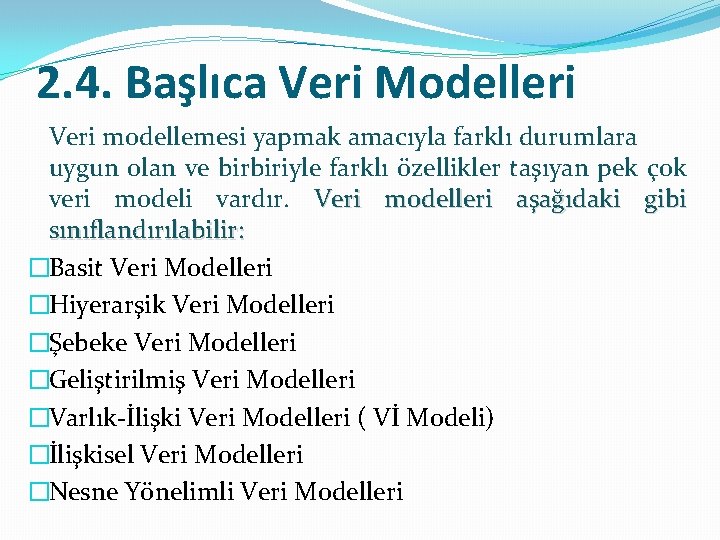 2.4. Başlıca Veri Modelleri

Veri modellemesi yapmak amacıyla farklı durumlara uygun olan ve birbiriyle farklı özellikler taşıyan pek çok veri modeli vardır. Veri modelleri aşağıdaki gibi sınıflandırılabilir:

□Basit Veri Modelleri
□Hiyerarşik Veri Modelleri
□Şebeke Veri Modelleri
□Geliştirilmiş Veri Modelleri
□Varlık-İlişki Veri Modelleri ( Vİ Modeli)
□İlişkisel Veri Modelleri
□Nesne Yönelimli Veri Modelleri